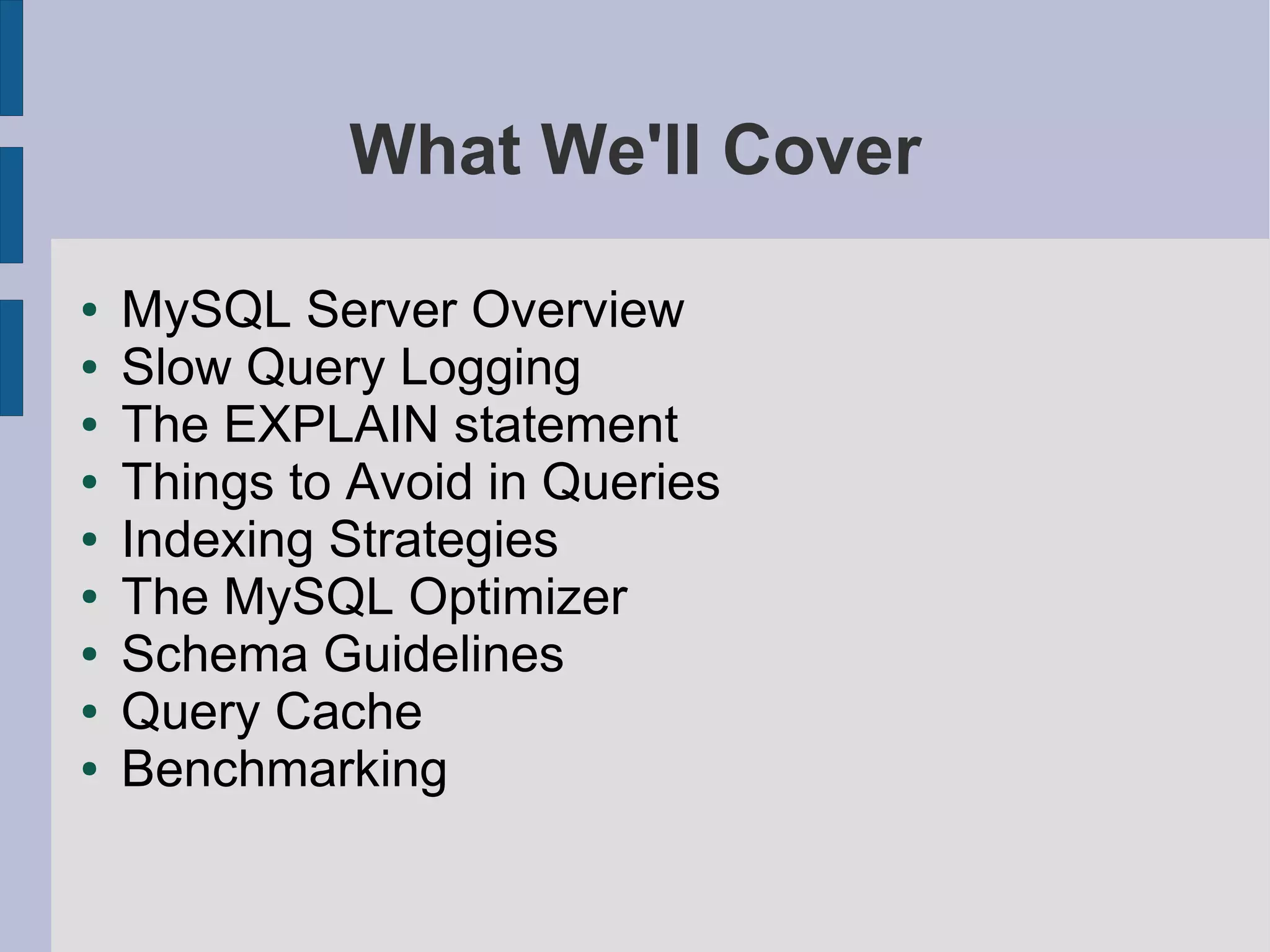 What We'll Cover

- MySQL Server Overview
- Slow Query Logging
- The EXPLAIN statement
- Things to Avoid in Queries
- Indexing Strategies
- The MySQL Optimizer
- Schema Guidelines
- Query Cache
- Benchmarking